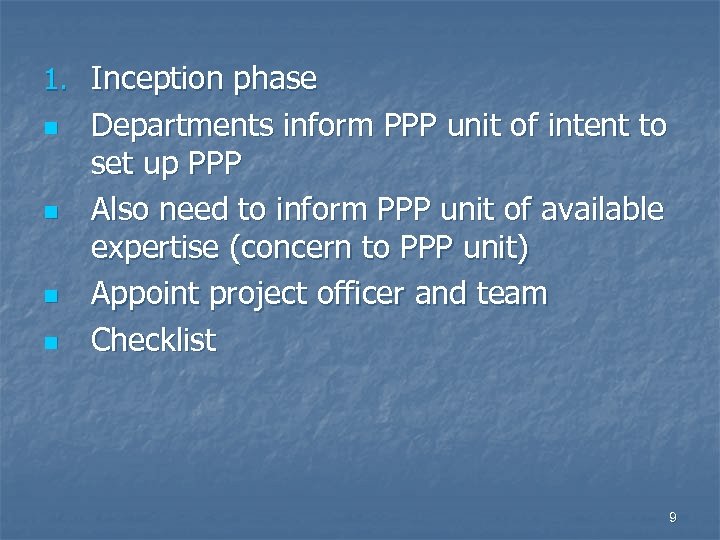 1. Inception phase

- Departments inform PPP unit of intent to set up PPP
- Also need to inform PPP unit of available expertise (concern to PPP unit)
- Appoint project officer and team
- Checklist

9